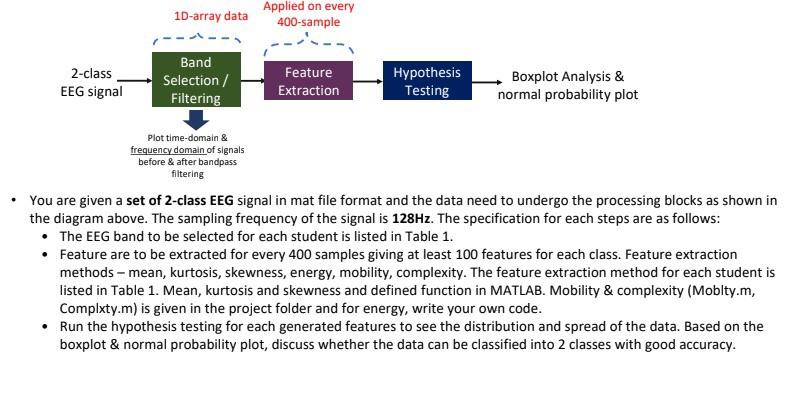 1D-array data

Applied on every 400-sample

2-class EEG signal

Band Selection / Filtering

Feature Extraction

Hypothesis Testing

Boxplot Analysis & normal probability plot

Plot time-domain & frequency domain of signals before & after bandpass filtering

• You are given a **set of 2-class EEG** signal in mat file format and the data need to undergo the processing blocks as shown in the diagram above. The sampling frequency of the signal is **128Hz**. The specification for each steps are as follows:
  • The EEG band to be selected for each student is listed in Table 1.
  • Feature are to be extracted for every 400 samples giving at least 100 features for each class. Feature extraction methods – mean, kurtosis, skewness, energy, mobility, complexity. The feature extraction method for each student is listed in Table 1. Mean, kurtosis and skewness and defined function in MATLAB. Mobility & complexity (Moblty.m, Complxty.m) is given in the project folder and for energy, write your own code.
  • Run the hypothesis testing for each generated features to see the distribution and spread of the data. Based on the boxplot & normal probability plot, discuss whether the data can be classified into 2 classes with good accuracy.